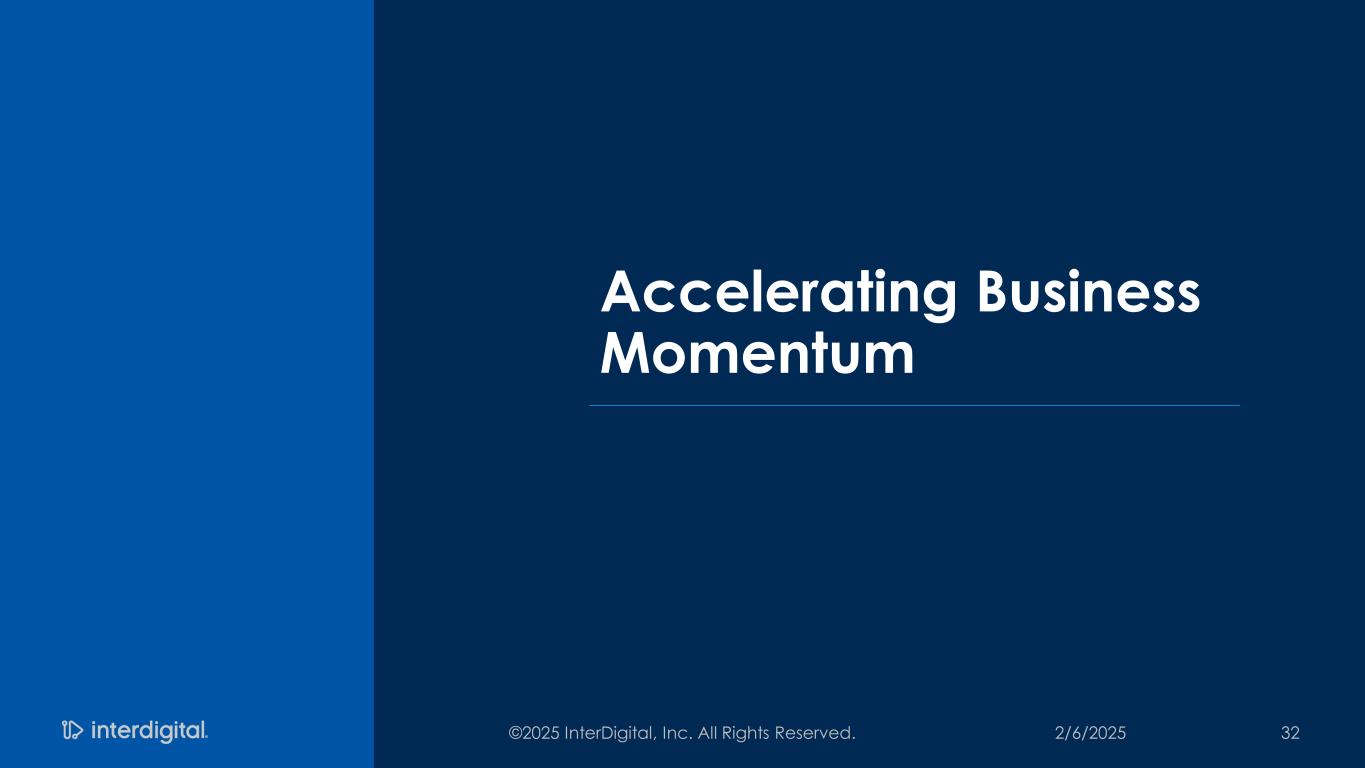 Accelerating Business Momentum

interdigital.

©2025 InterDigital, Inc. All Rights Reserved.

2/6/2025

32